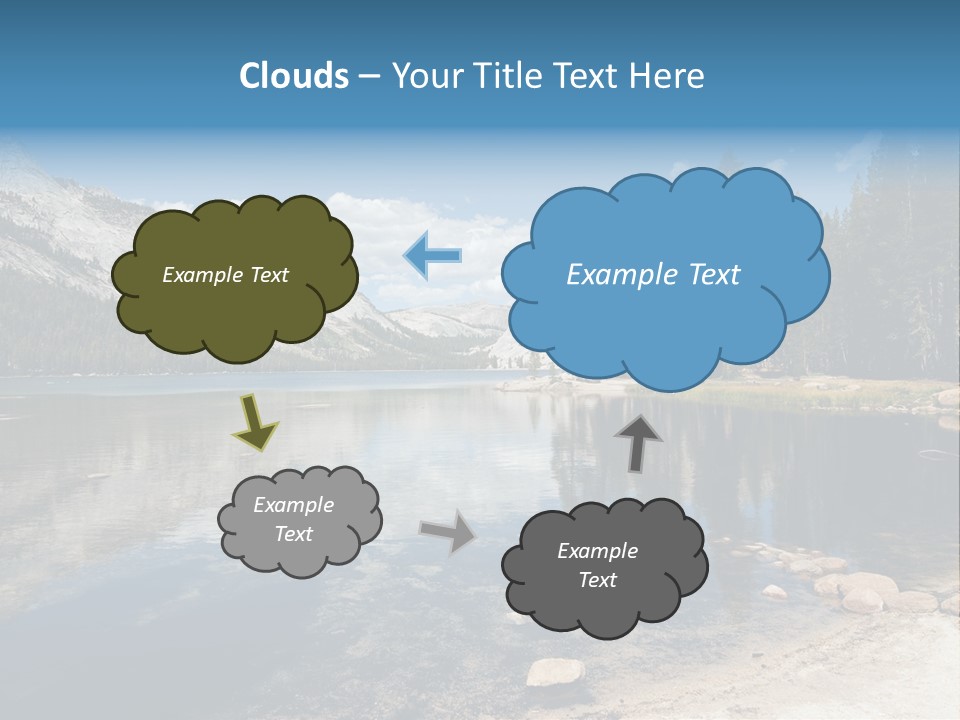 Clouds – Your Title Text Here

Example Text

Example Text

Example Text

Example Text